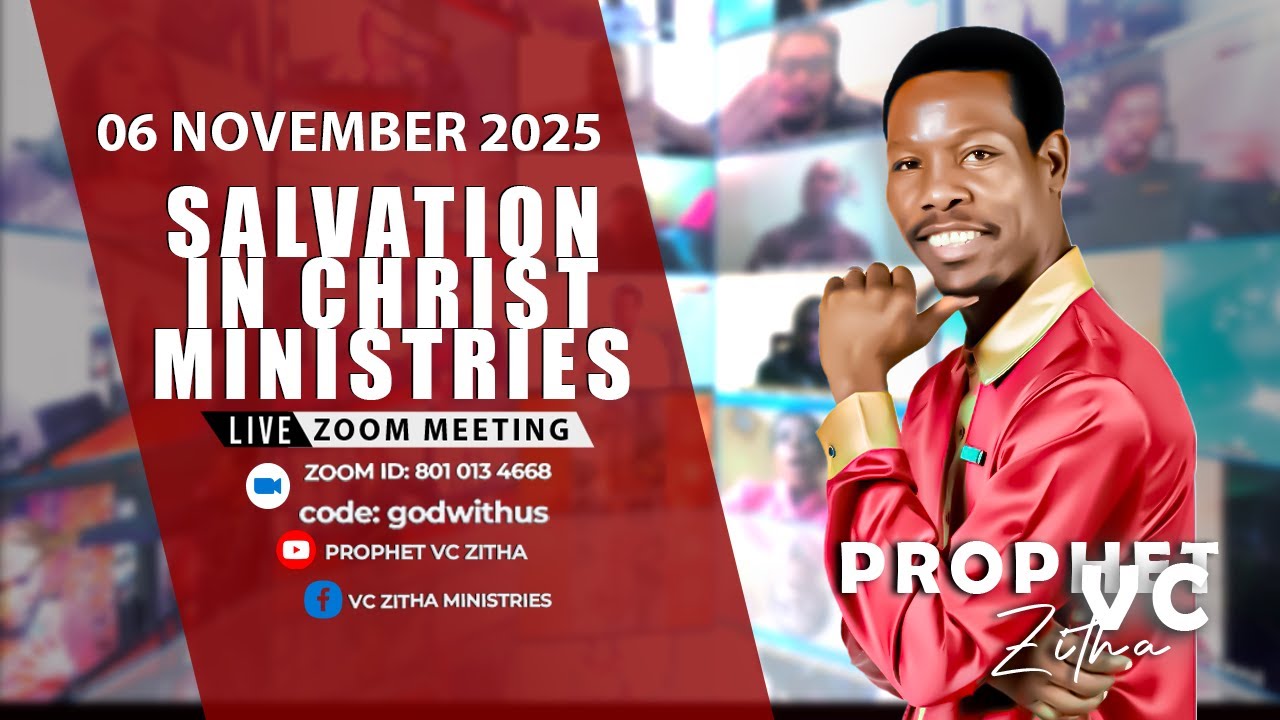 06 NOVEMBER 2025

SALVATION IN CHRIST MINISTRIES

LIVE ZOOM MEETING

ZOOM ID: 801 013 4668

code: godwithus

PROPHET VC ZITHA

VC ZITHA MINISTRIES

PROPHET VC Zitha